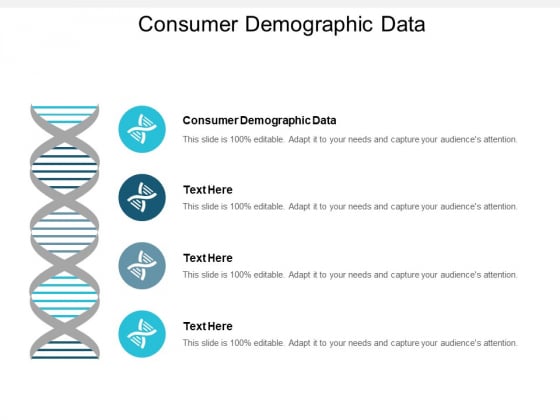 Consumer Demographic Data

Consumer Demographic Data
This slide is 100% editable. Adapt it to your needs and capture your audience's attention.

Text Here
This slide is 100% editable. Adapt it to your needs and capture your audience's attention.

Text Here
This slide is 100% editable. Adapt it to your needs and capture your audience's attention.

Text Here
This slide is 100% editable. Adapt it to your needs and capture your audience's attention.